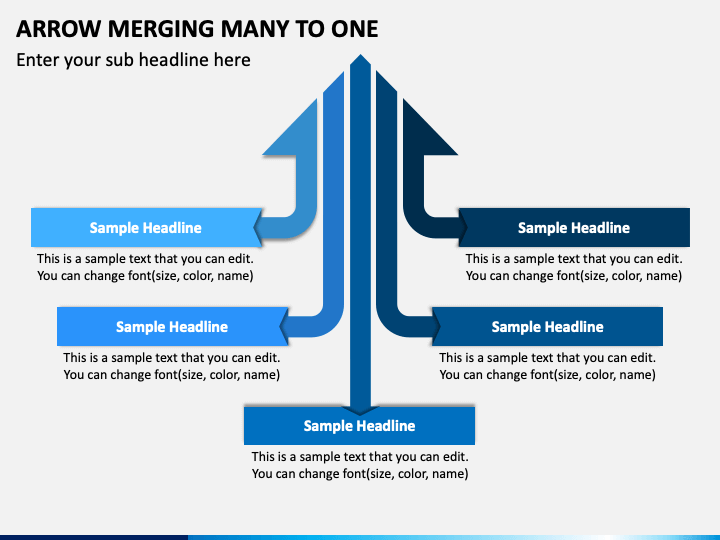 ARROW MERGING MANY TO ONE

Enter your sub headline here

Sample Headline

This is a sample text that you can edit. You can change font(size, color, name)

Sample Headline

This is a sample text that you can edit. You can change font(size, color, name)

Sample Headline

This is a sample text that you can edit. You can change font(size, color, name)

Sample Headline

This is a sample text that you can edit. You can change font(size, color, name)

Sample Headline

This is a sample text that you can edit. You can change font(size, color, name)